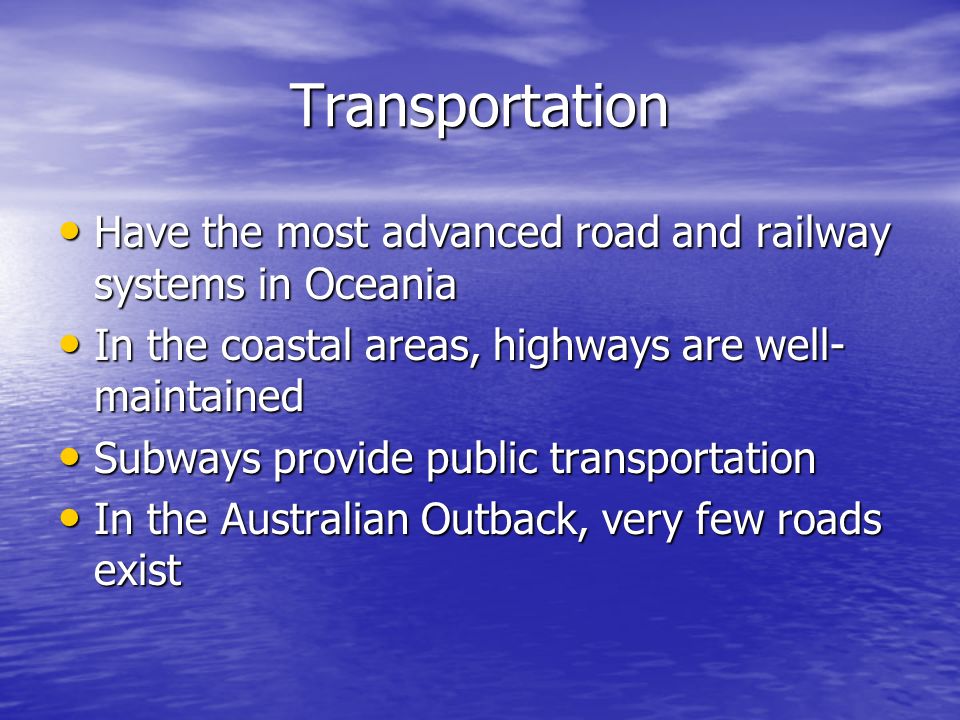 Transportation

• Have the most advanced road and railway systems in Oceania
• In the coastal areas, highways are well-maintained
• Subways provide public transportation
• In the Australian Outback, very few roads exist